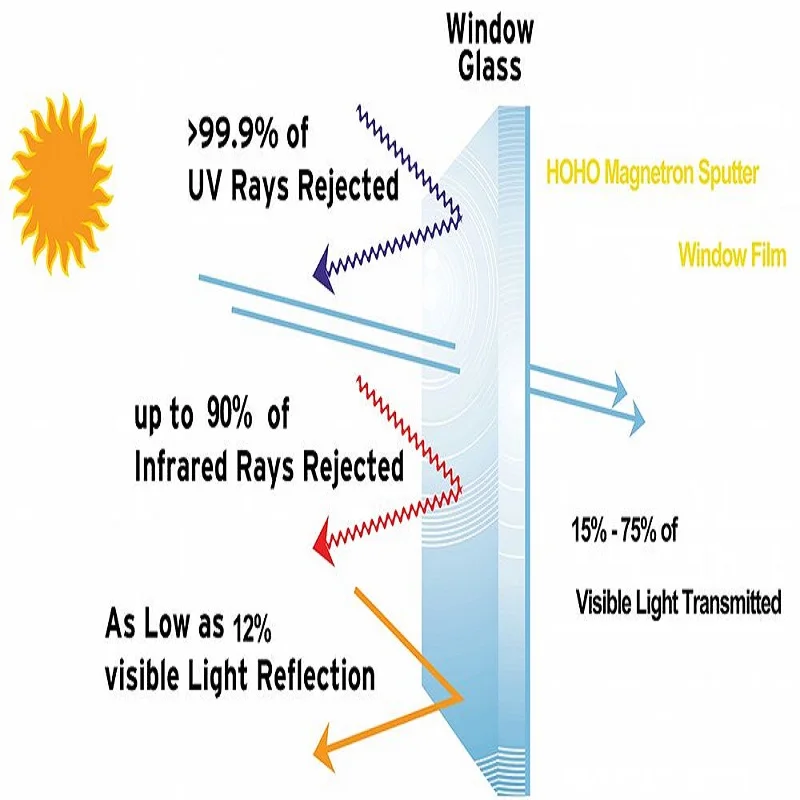 Window Glass

>99.9% of UV Rays Rejected

HOHO Magnetron Sputter

Window Film

up to 90% of Infrared Rays Rejected

15% - 75% of

Visible Light Transmitted

As Low as 12% visible Light Reflection